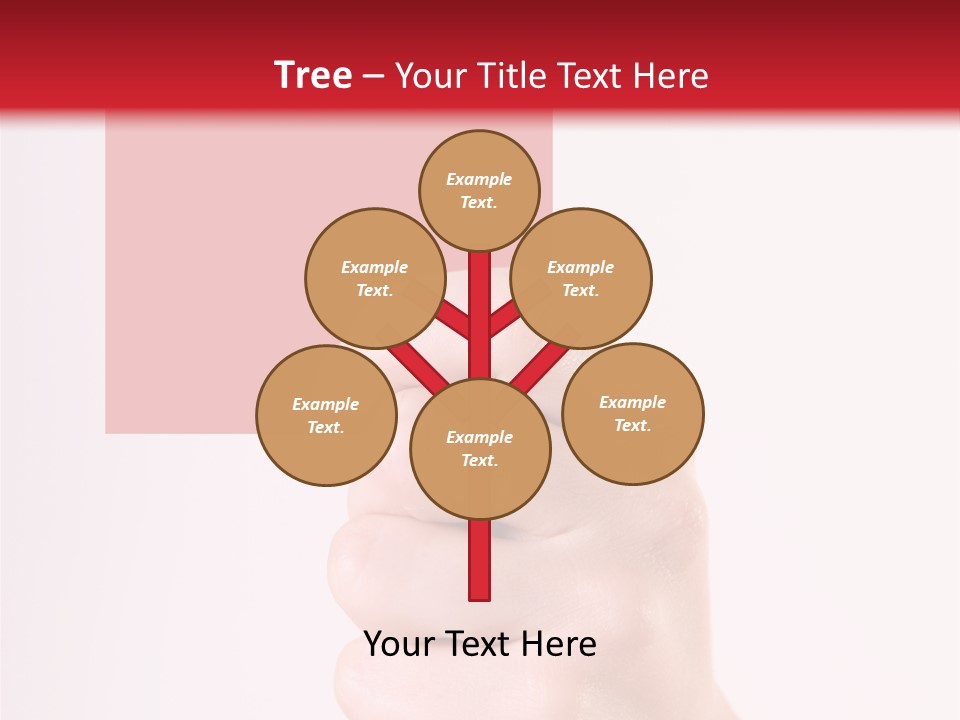 Tree – Your Title Text Here

Example Text.

Example Text.

Example Text.

Example Text.

Example Text.

Example Text.

Your Text Here